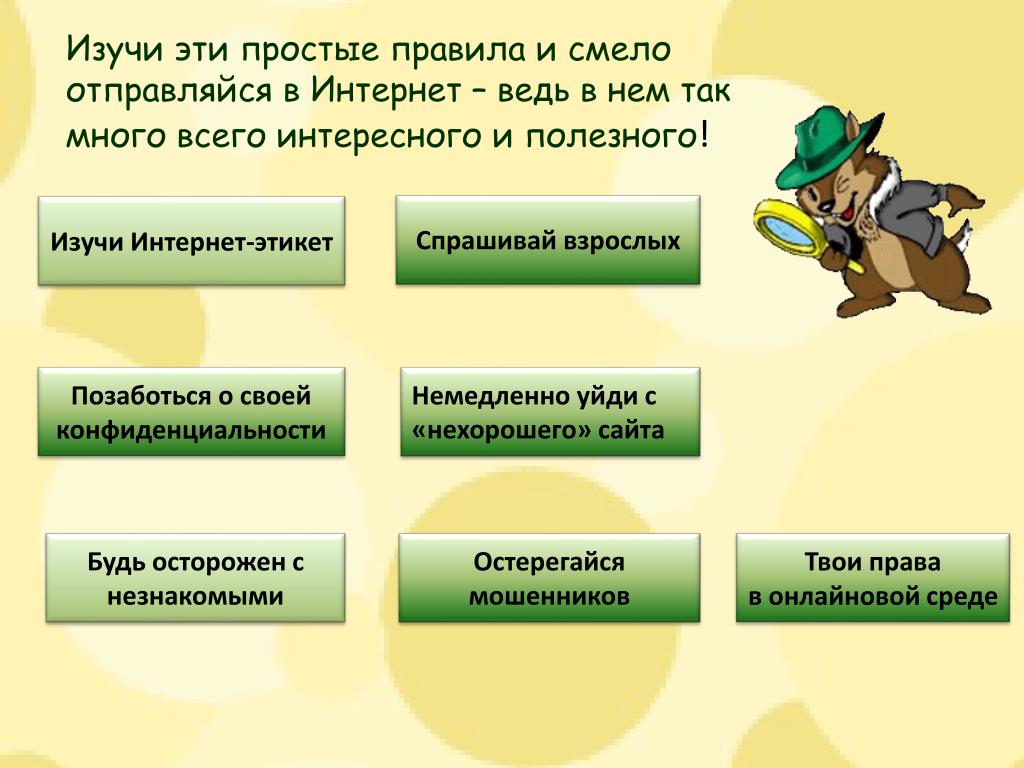 Изучи эти простые правила и смело отправляйся в Интернет – ведь в нем так много всего интересного и полезного!

Изучи Интернет-этикет

Спрашивай взрослых

Позаботься о своей конфиденциальности

Немедленно уйди с «нехорошего» сайта

Будь осторожен с незнакомыми

Остерегайся мошенников

Твои права в онлайновой среде